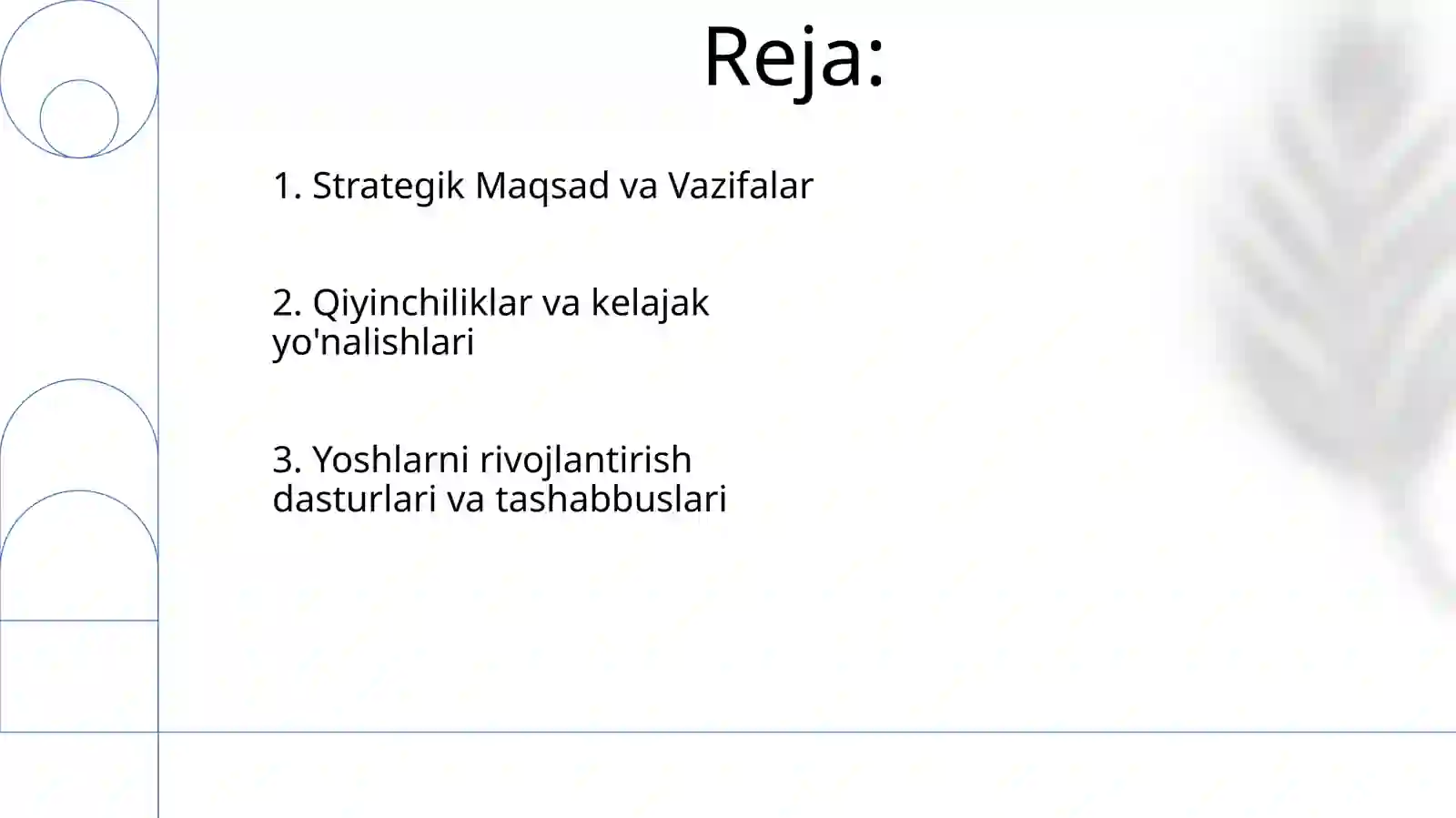 Reja:

1. Strategik Maqsad va Vazifalar

2. Qiyinchiliklar va kelajak yo'nalishlari

3. Yoshlarni rivojlantirish dasturlari va tashabbuslari